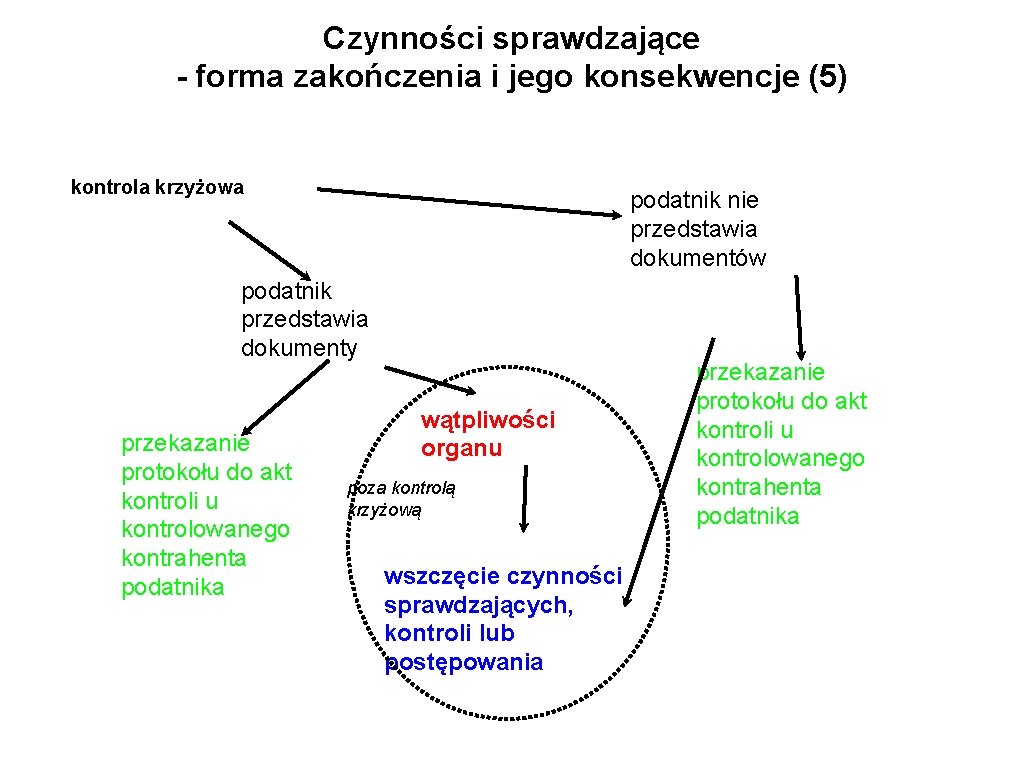 Czynności sprawdzające
- forma zakończenia i jego konsekwencje (5)

kontrola krzyżowa

podatnik nie przedstawia dokumentów

podatnik przedstawia dokumenty

przekazanie protokołu do akt kontroli u kontrolowanego kontrahenta podatnika

wątpliwości organu

poza kontrolą krzyżową

wszczęcie czynności sprawdzających, kontroli lub postępowania

przekazanie protokołu do akt kontroli u kontrolowanego kontrahenta podatnika